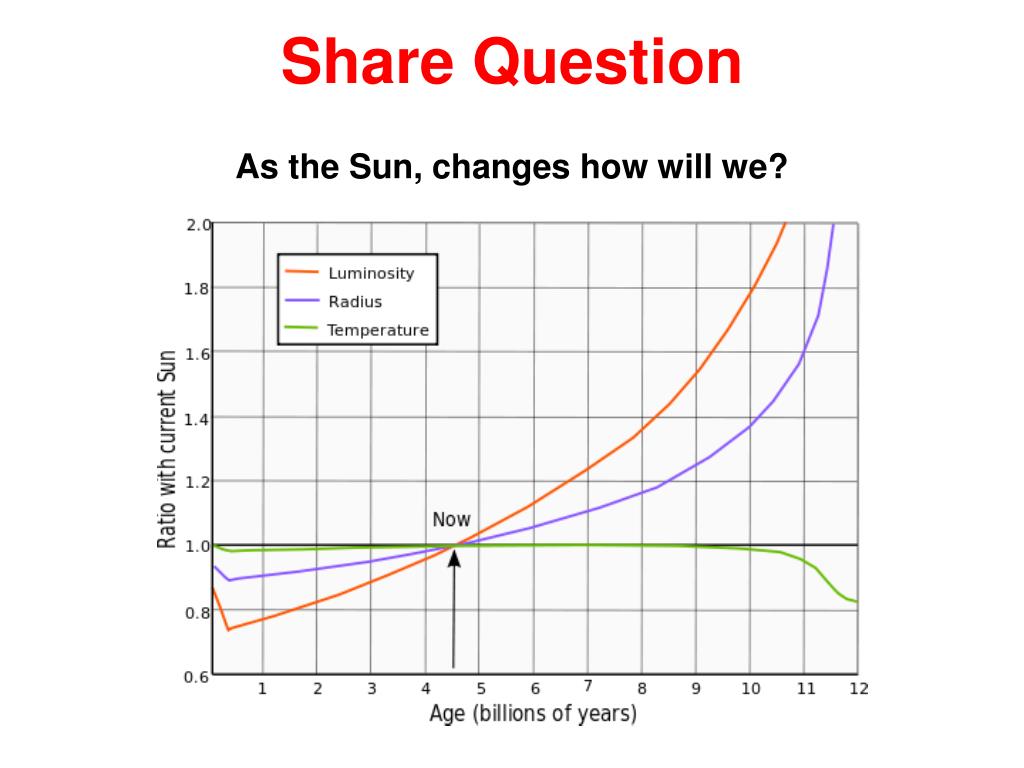 Share Question

As the Sun, changes how will we?

Luminosity
Radius
Temperature

Ratio with current Sun

2.0
1.8
1.6
1.4
1.2
1.0
0.8
0.6

Now

1 2 3 4 5 6 7 8 9 10 11 12

Age (billions of years)